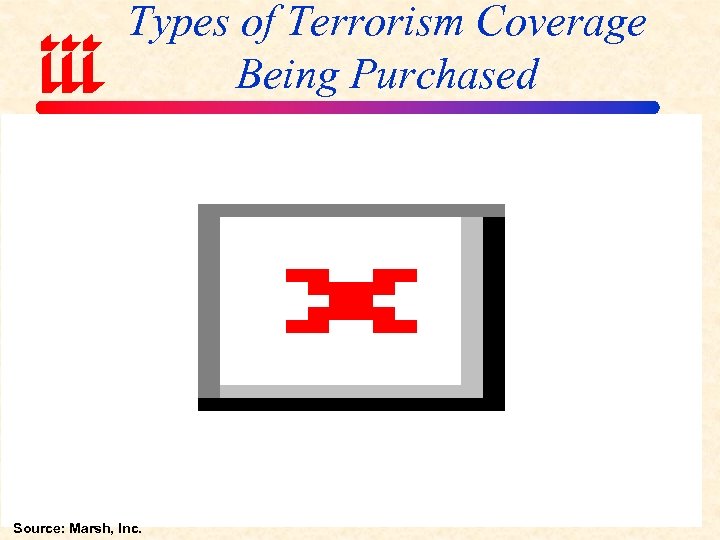 iii

Types of Terrorism Coverage Being Purchased

Source: Marsh, Inc.